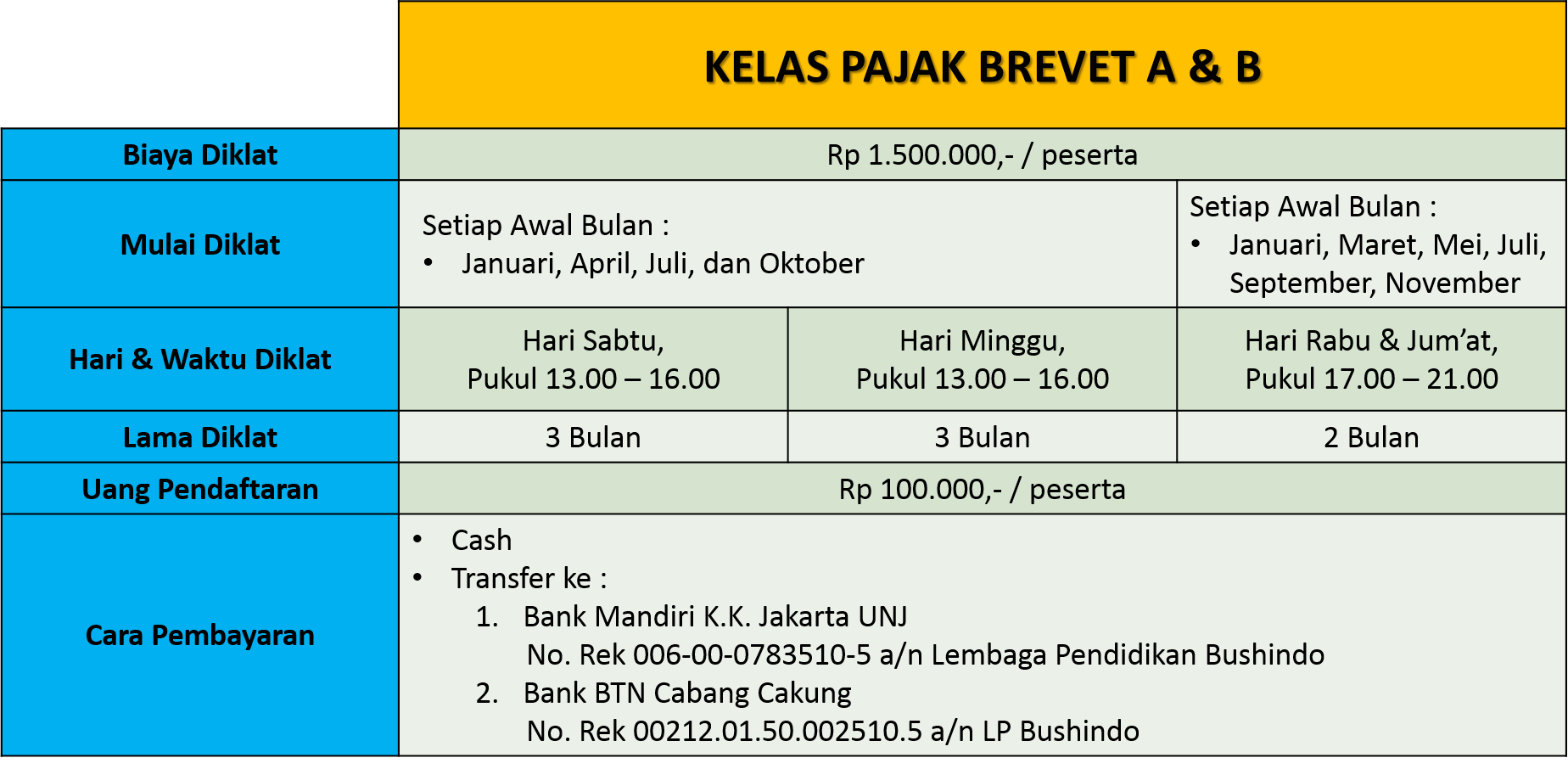 | | KELAS PAJAK BREVET A & B | | |
|---|---|---|---|
| Biaya Diklat | Rp 1.500.000,- / peserta | | |
| Mulai Diklat | Setiap Awal Bulan : • Januari, April, Juli, dan Oktober | | Setiap Awal Bulan : • Januari, Maret, Mei, Juli, September, November |
| Hari & Waktu Diklat | Hari Sabtu, Pukul 13.00 – 16.00 | Hari Minggu, Pukul 13.00 – 16.00 | Hari Rabu & Jum'at, Pukul 17.00 – 21.00 |
| Lama Diklat | 3 Bulan | 3 Bulan | 2 Bulan |
| Uang Pendaftaran | Rp 100.000,- / peserta | | |
| Cara Pembayaran | • Cash • Transfer ke : 1. Bank Mandiri K.K. Jakarta UNJ No. Rek 006-00-0783510-5 a/n Lembaga Pendidikan Bushindo 2. Bank BTN Cabang Cakung No. Rek 00212.01.50.002510.5 a/n LP Bushindo | | |